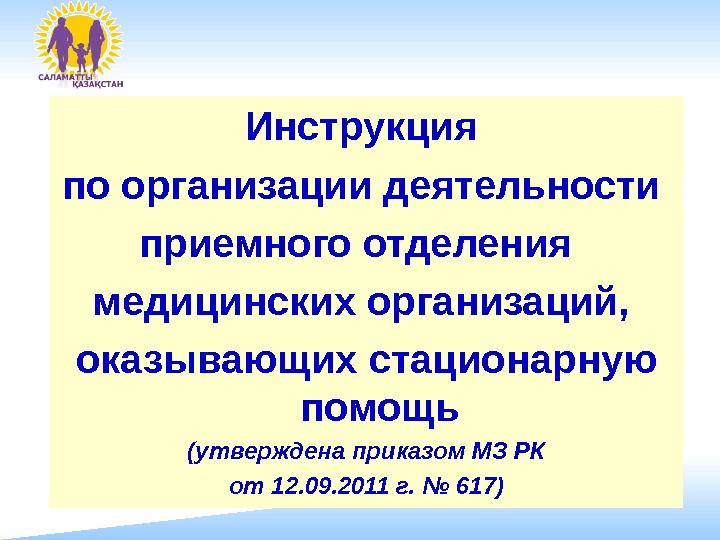 САЛАМАТТЫ ҚАЗАҚСТАН

Инструкция по организации деятельности приемного отделения медицинских организаций, оказывающих стационарную помощь

(утверждена приказом МЗ РК от 12.09.2011 г. № 617)